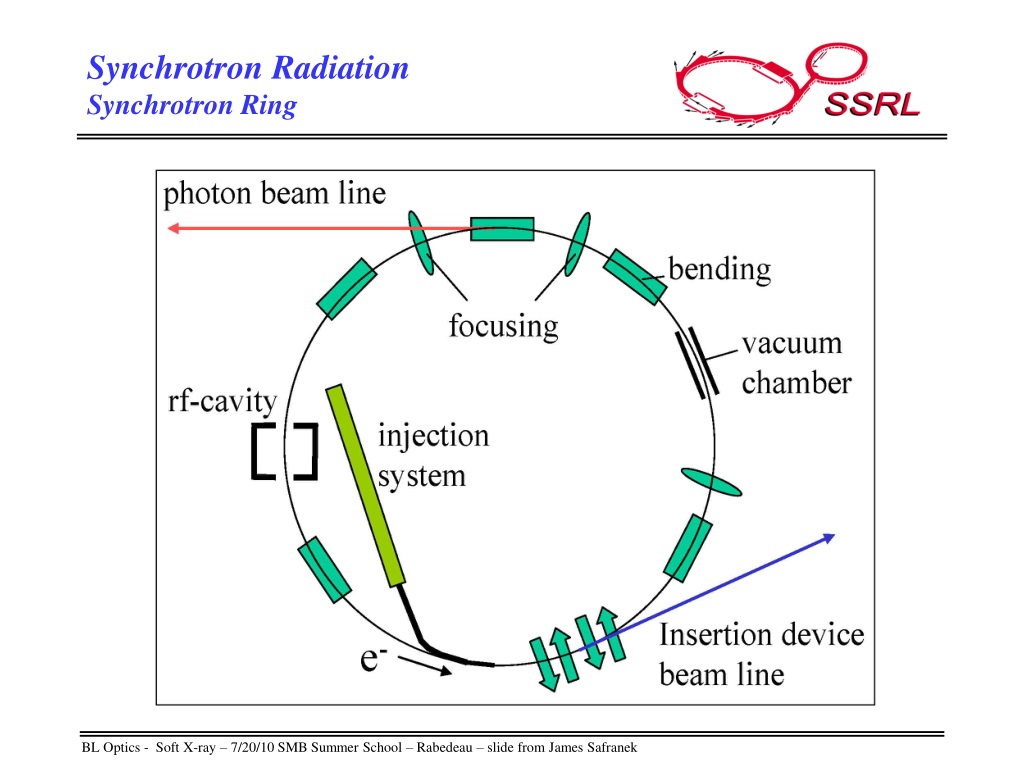 Synchrotron Radiation
Synchrotron Ring

SSRL

photon beam line

bending

focusing

vacuum chamber

rf-cavity

injection system

$e^-$

Insertion device beam line

BL Optics - Soft X-ray – 7/20/10 SMB Summer School – Rabedeau – slide from James Safranek